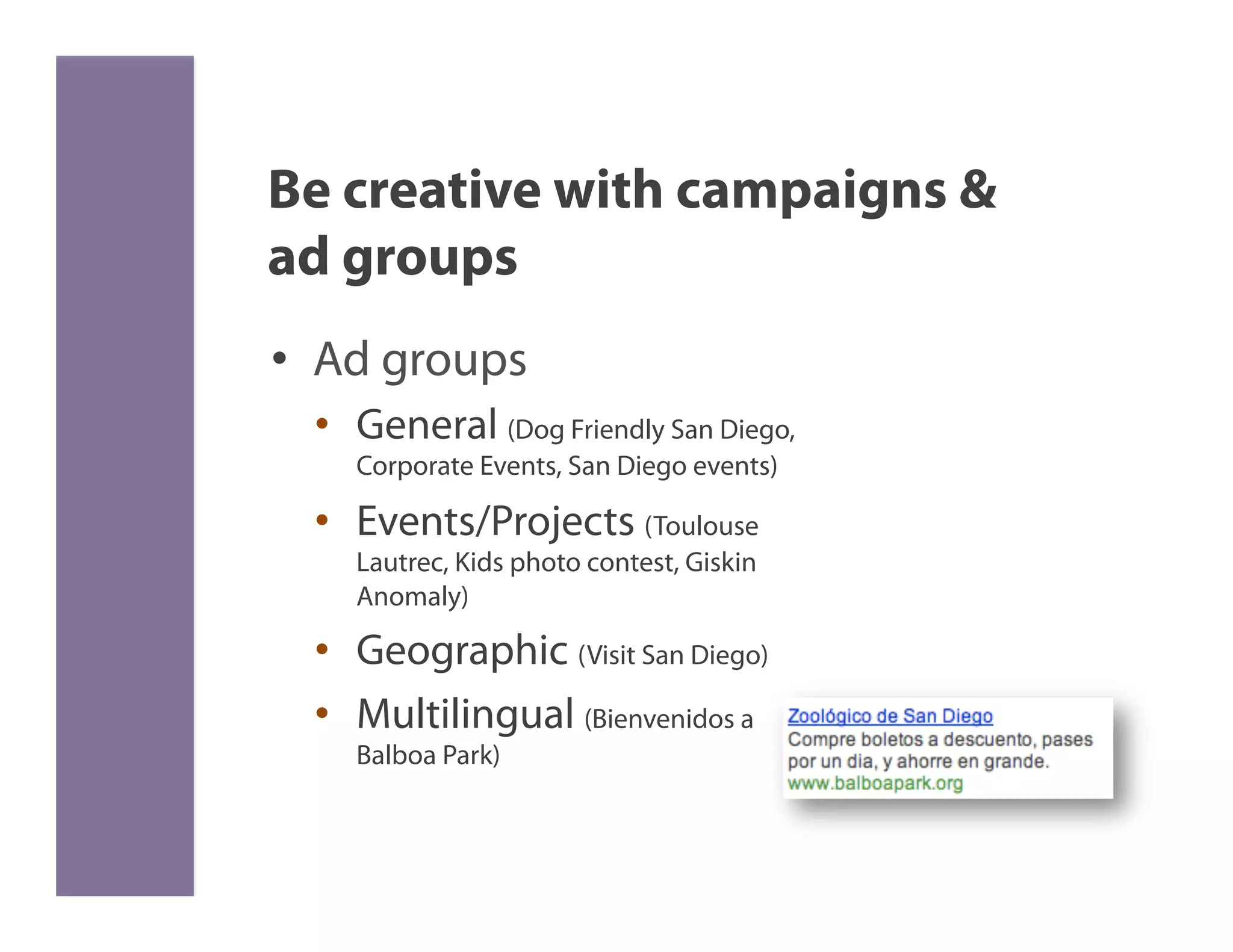 Be creative with campaigns & ad groups

• Ad groups
  • General (Dog Friendly San Diego, Corporate Events, San Diego events)
  • Events/Projects (Toulouse Lautrec, Kids photo contest, Giskin Anomaly)
  • Geographic (Visit San Diego)
  • Multilingual (Bienvenidos a Balboa Park)

Zoológico de San Diego
Compre boletos a descuento, pases por un dia, y ahorre en grande.
www.balboapark.org